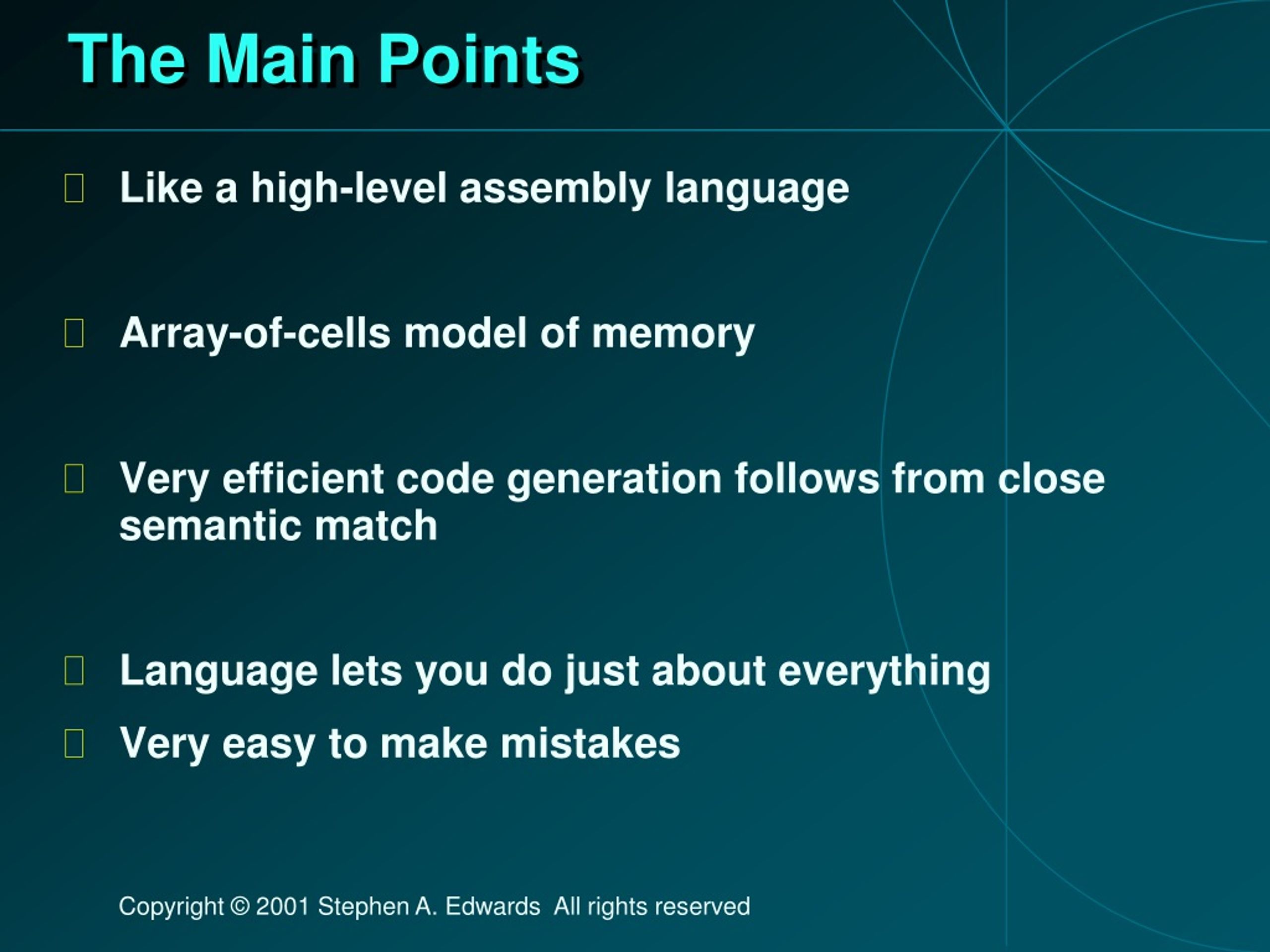 The Main Points

Like a high-level assembly language

Array-of-cells model of memory

Very efficient code generation follows from close semantic match

Language lets you do just about everything

Very easy to make mistakes

Copyright © 2001 Stephen A. Edwards All rights reserved